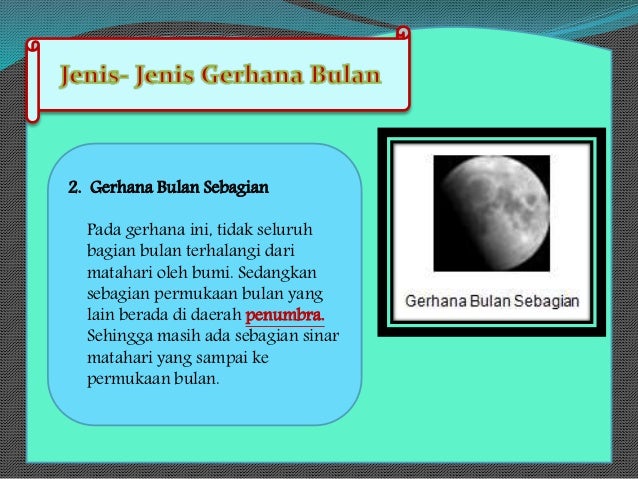 Jenis- Jenis Gerhana Bulan

2. Gerhana Bulan Sebagian

Pada gerhana ini, tidak seluruh bagian bulan terhalangi dari matahari oleh bumi. Sedangkan sebagian permukaan bulan yang lain berada di daerah penumbra. Sehingga masih ada sebagian sinar matahari yang sampai ke permukaan bulan.

Gerhana Bulan Sebagian